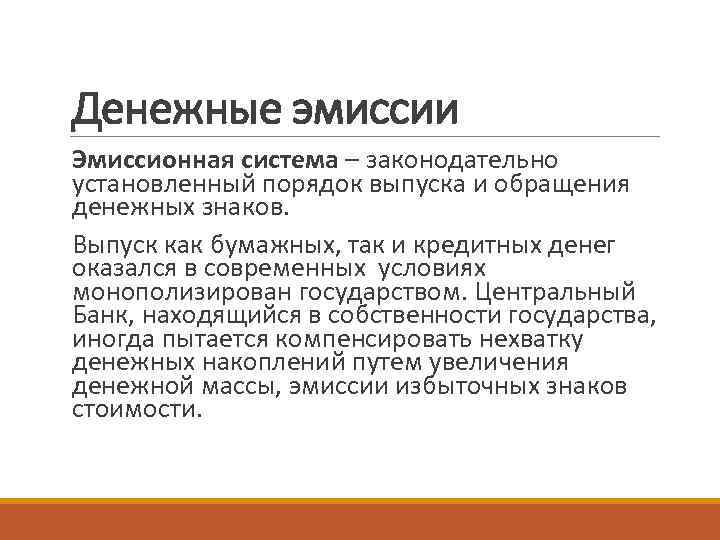 Денежные эмиссии

Эмиссионная система – законодательно установленный порядок выпуска и обращения денежных знаков.

Выпуск как бумажных, так и кредитных денег оказался в современных условиях монополизирован государством. Центральный Банк, находящийся в собственности государства, иногда пытается компенсировать нехватку денежных накоплений путем увеличения денежной массы, эмиссии избыточных знаков стоимости.